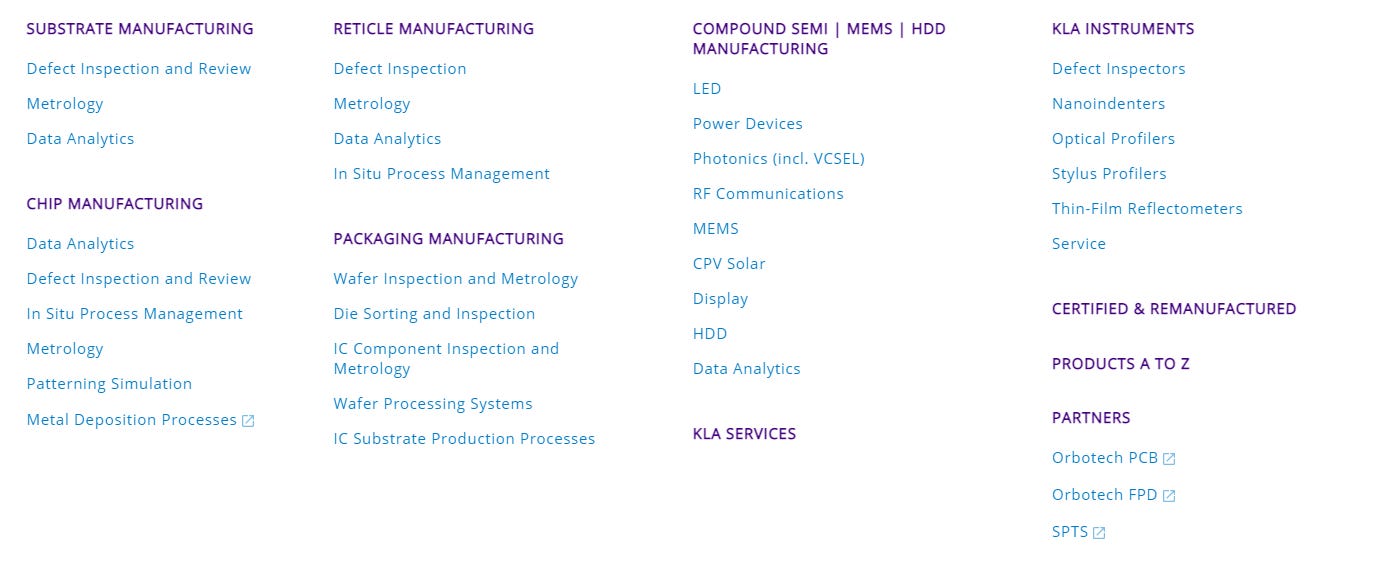 SUBSTRATE MANUFACTURING

Defect Inspection and Review

Metrology

Data Analytics

CHIP MANUFACTURING

Data Analytics

Defect Inspection and Review

In Situ Process Management

Metrology

Patterning Simulation

Metal Deposition Processes

RETICLE MANUFACTURING

Defect Inspection

Metrology

Data Analytics

In Situ Process Management

PACKAGING MANUFACTURING

Wafer Inspection and Metrology

Die Sorting and Inspection

IC Component Inspection and Metrology

Wafer Processing Systems

IC Substrate Production Processes

COMPOUND SEMI | MEMS | HDD MANUFACTURING

LED

Power Devices

Photonics (incl. VCSEL)

RF Communications

MEMS

CPV Solar

Display

HDD

Data Analytics

KLA SERVICES

KLA INSTRUMENTS

Defect Inspectors

Nanoindenters

Optical Profilers

Stylus Profilers

Thin-Film Reflectometers

Service

CERTIFIED & REMANUFACTURED

PRODUCTS A TO Z

PARTNERS

Orbotech PCB

Orbotech FPD

SPTS